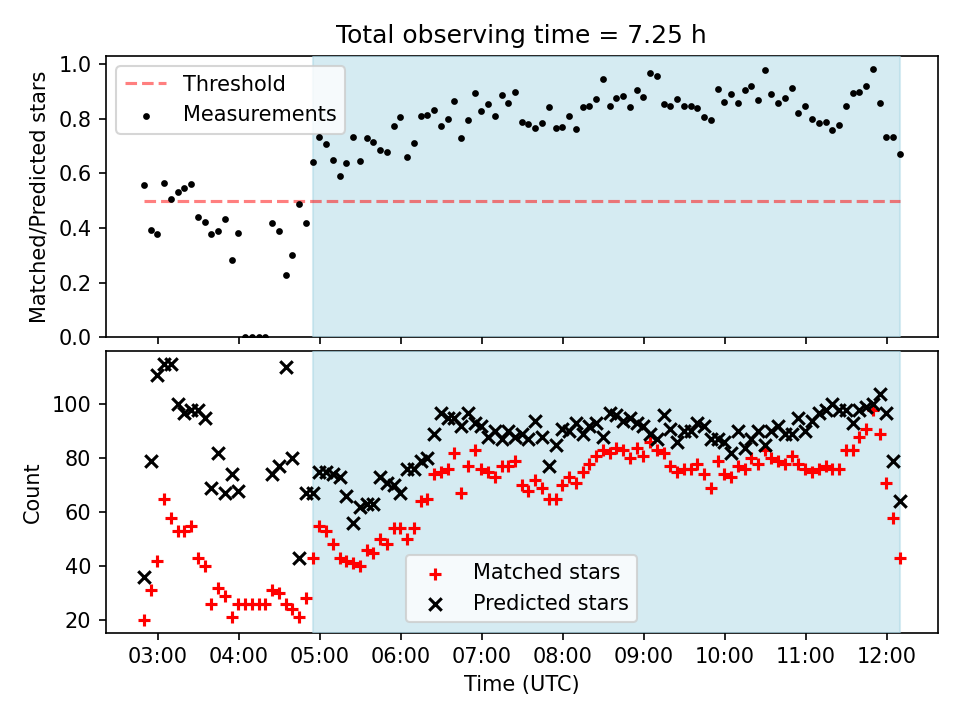 Total observing time = 7.25 h

Threshold
Measurements

Matched/Predicted stars

1.0
0.8
0.6
0.4
0.2
0.0

Count

100
80
60
40
20

Matched stars
Predicted stars

03:00 04:00 05:00 06:00 07:00 08:00 09:00 10:00 11:00 12:00

Time (UTC)